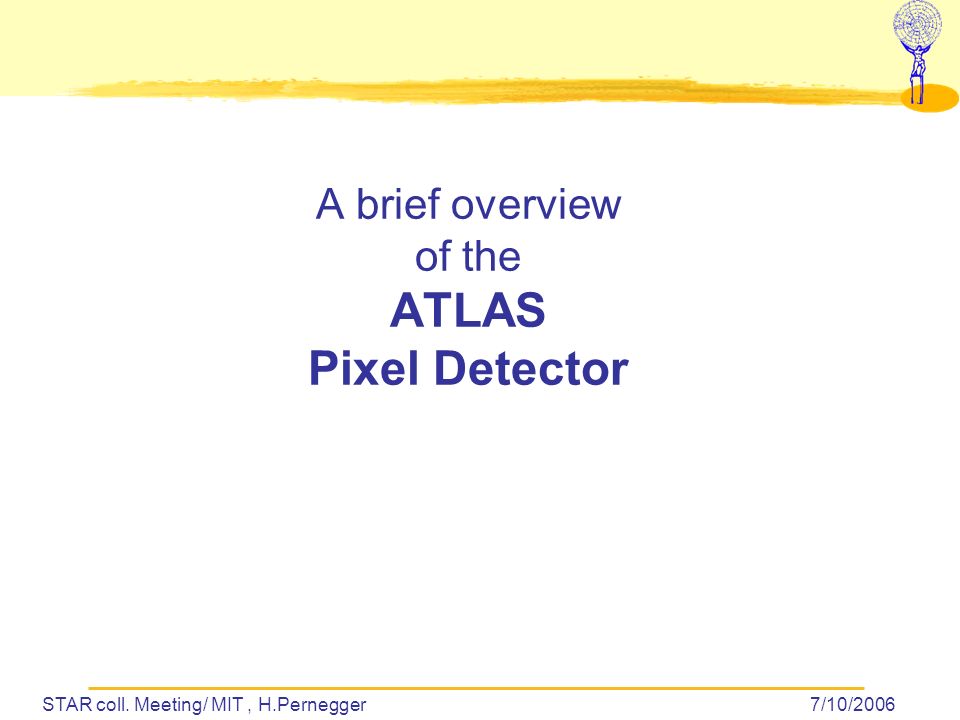 A brief overview
of the
ATLAS
Pixel Detector

STAR coll. Meeting/ MIT , H.Pernegger

7/10/2006